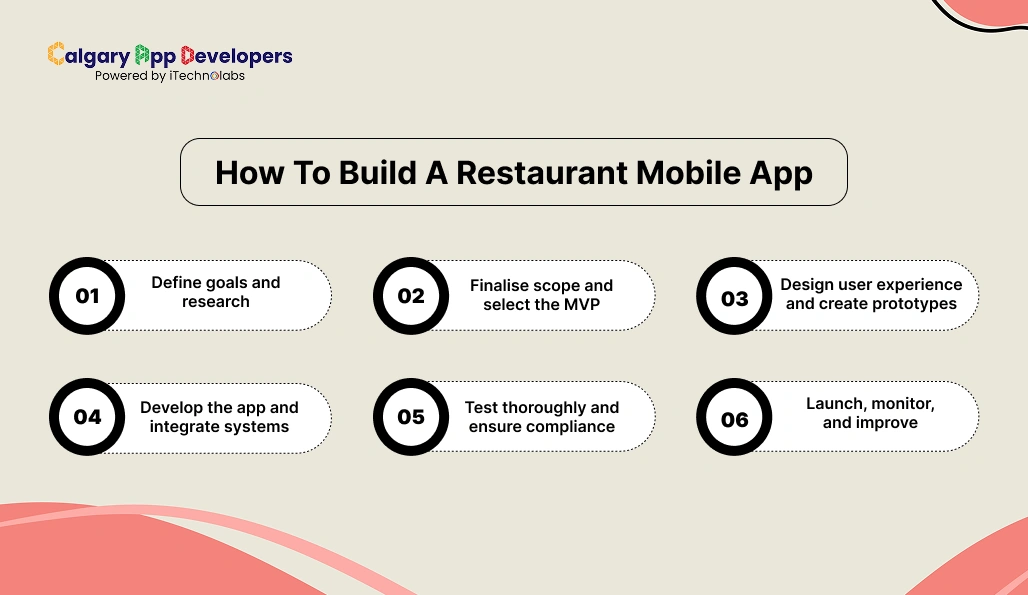 Calgary App Developers
Powered by iTechnolabs

How To Build A Restaurant Mobile App

01 Define goals and research

02 Finalise scope and select the MVP

03 Design user experience and create prototypes

04 Develop the app and integrate systems

05 Test thoroughly and ensure compliance

06 Launch, monitor, and improve